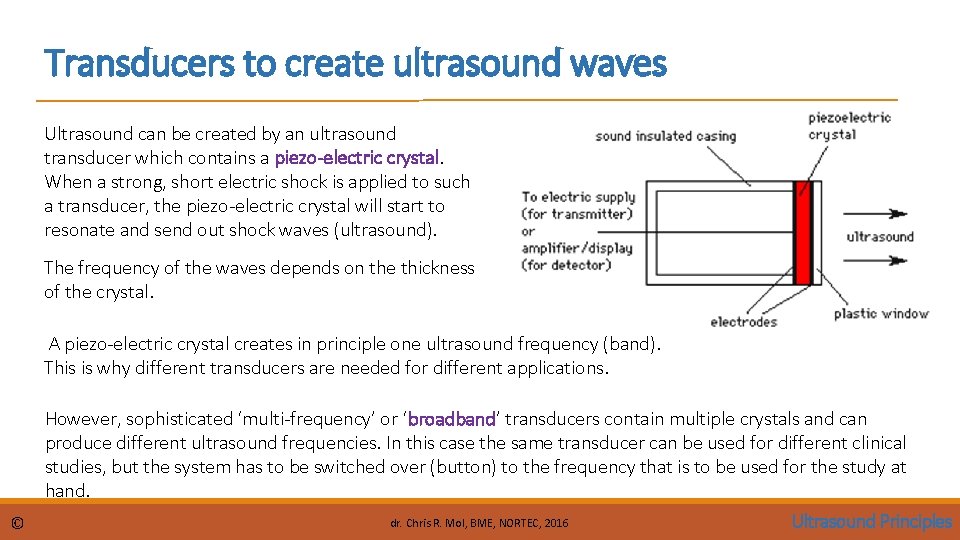 Transducers to create ultrasound waves

Ultrasound can be created by an ultrasound transducer which contains a piezo-electric crystal. When a strong, short electric shock is applied to such a transducer, the piezo-electric crystal will start to resonate and send out shock waves (ultrasound).

The frequency of the waves depends on the thickness of the crystal.

sound insulated casing
piezoelectric crystal
To electric supply (for transmitter) or amplifier/display (for detector)
ultrasound
electrodes
plastic window

A piezo-electric crystal creates in principle one ultrasound frequency (band). This is why different transducers are needed for different applications.

However, sophisticated 'multi-frequency' or 'broadband' transducers contain multiple crystals and can produce different ultrasound frequencies. In this case the same transducer can be used for different clinical studies, but the system has to be switched over (button) to the frequency that is to be used for the study at hand.

©
dr. Chris R. Mol, BME, NORTEC, 2016
Ultrasound Principles